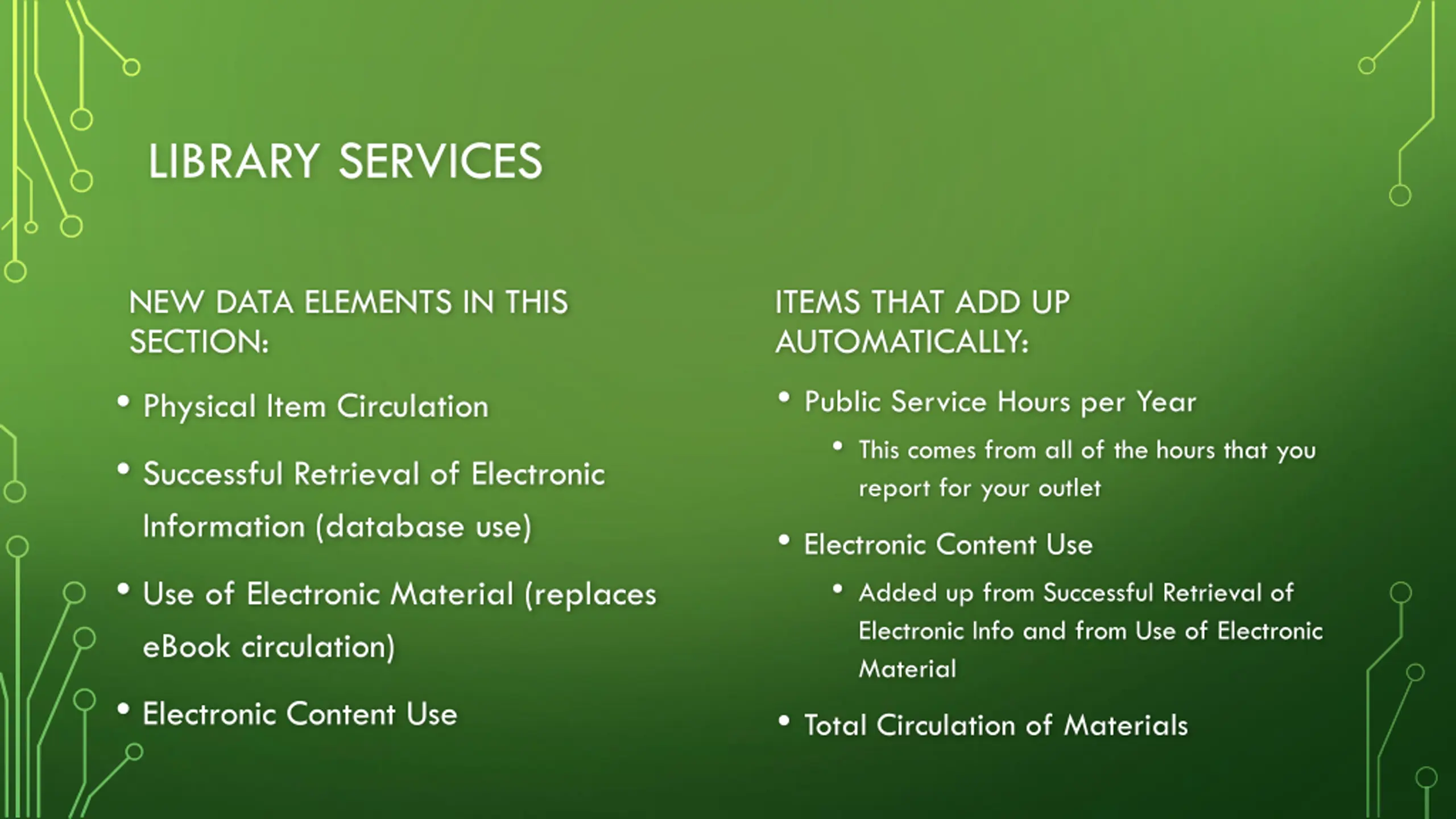 LIBRARY SERVICES

NEW DATA ELEMENTS IN THIS SECTION:

• Physical Item Circulation
• Successful Retrieval of Electronic Information (database use)
• Use of Electronic Material (replaces eBook circulation)
• Electronic Content Use

ITEMS THAT ADD UP AUTOMATICALLY:

• Public Service Hours per Year
  • This comes from all of the hours that you report for your outlet
• Electronic Content Use
  • Added up from Successful Retrieval of Electronic Info and from Use of Electronic Material
• Total Circulation of Materials